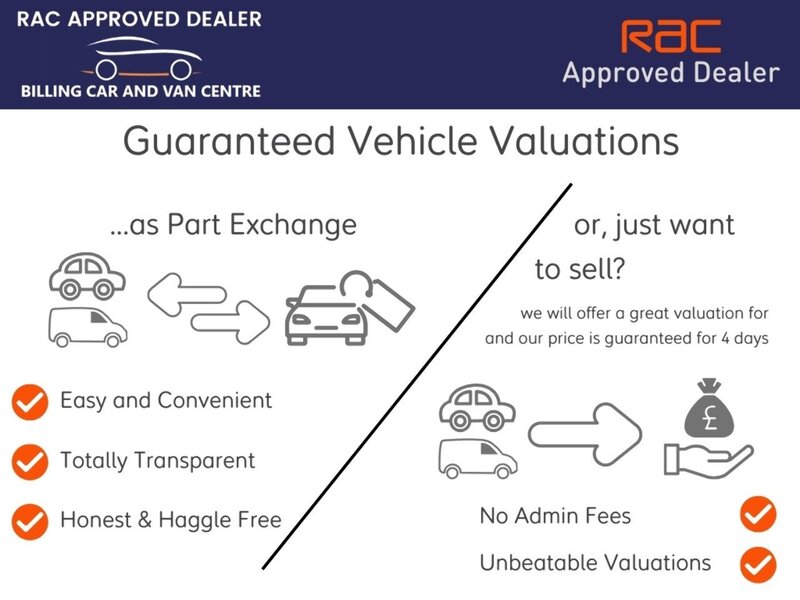 RAC APPROVED DEALER
BILLING CAR AND VAN CENTRE

RAC
Approved Dealer

Guaranteed Vehicle Valuations

...as Part Exchange

Easy and Convenient

Totally Transparent

Honest & Haggle Free

or, just want to sell?

we will offer a great valuation for and our price is guaranteed for 4 days

£

No Admin Fees

Unbeatable Valuations